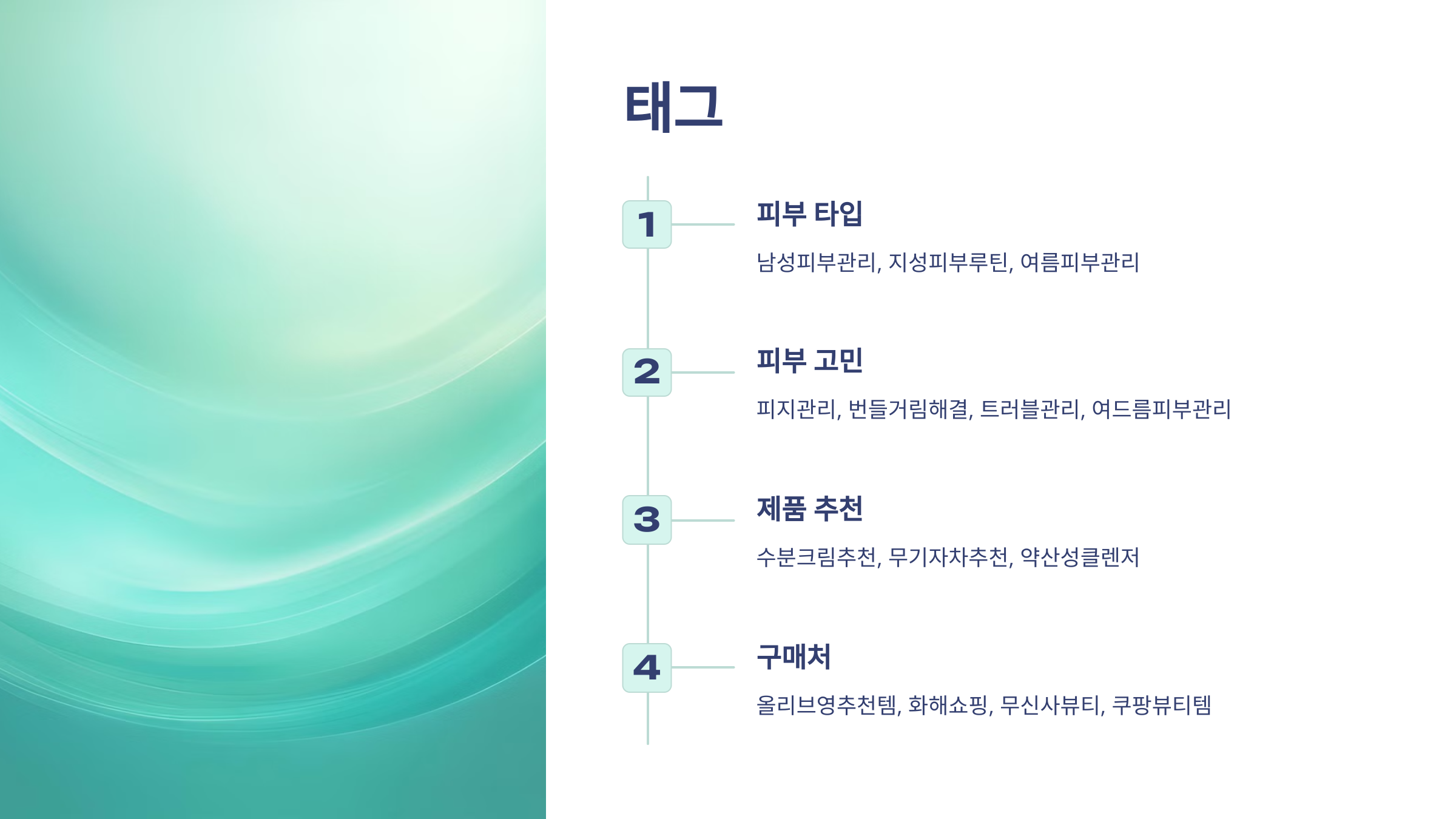 태그

1

피부 타입

남성피부관리, 지성피부루틴, 여름피부관리

2

피부 고민

피지관리, 번들거림해결, 트러블관리, 여드름피부관리

3

제품 추천

수분크림추천, 무기자차추천, 약산성클렌저

4

구매처

올리브영추천템, 화해쇼핑, 무신사뷰티, 쿠팡뷰티템